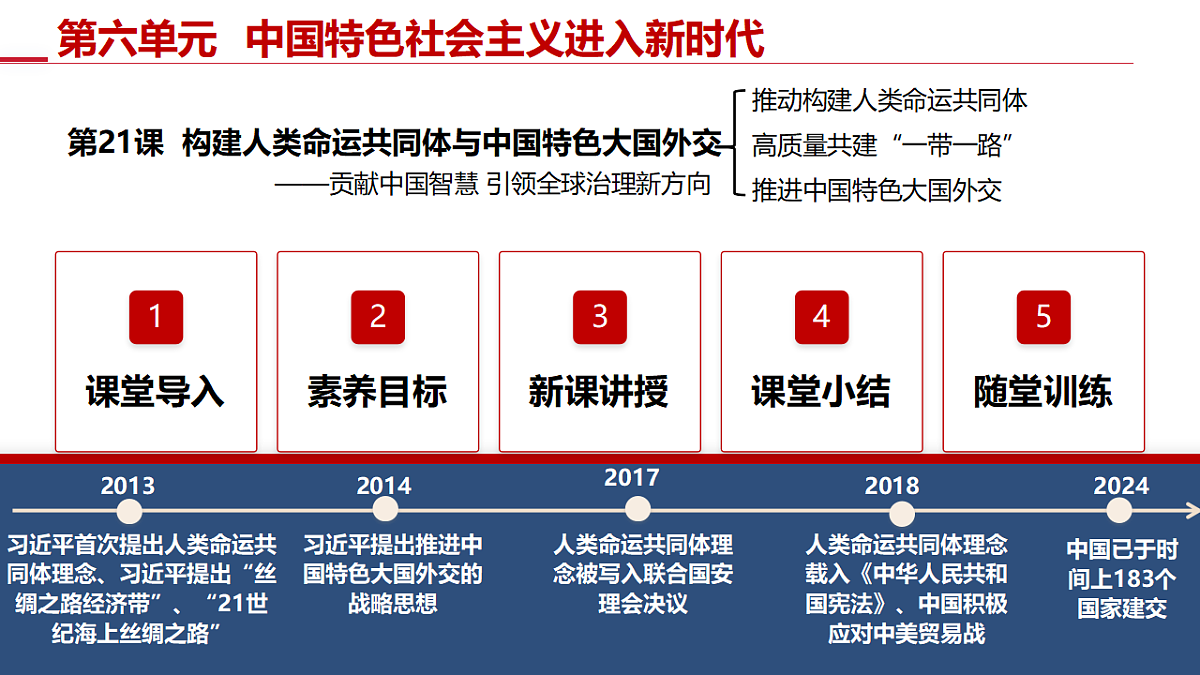 第六单元 中国特色社会主义进入新时代

第21课 构建人类命运共同体与中国特色大国外交
——贡献中国智慧 引领全球治理新方向

推动构建人类命运共同体
高质量共建“一带一路”
推进中国特色大国外交

1
课堂导入

2
素养目标

3
新课讲授

4
课堂小结

5
随堂训练

2013
习近平首次提出人类命运共同体理念、习近平提出“丝绸之路经济带”、“21世纪海上丝绸之路”

2014
习近平提出推进中国特色大国外交的战略思想

2017
人类命运共同体理念被写入联合国安理会决议

2018
人类命运共同体理念载入《中华人民共和国宪法》、中国积极应对中美贸易战

2024
中国已于时间上183个国家建交